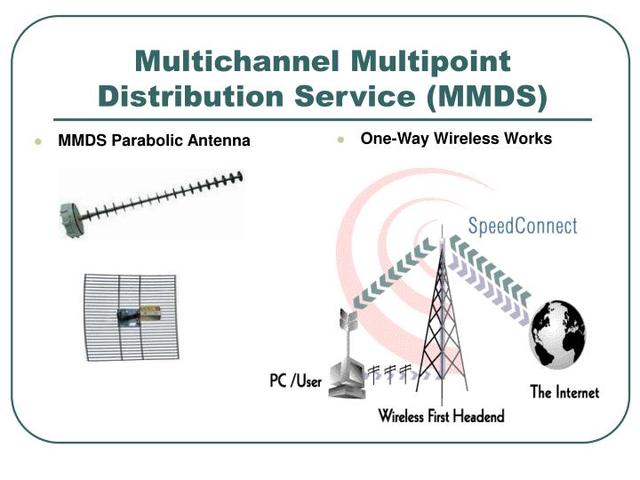 Multichannel Multipoint Distribution Service (MMDS)

MMDS Parabolic Antenna

One-Way Wireless Works

SpeedConnect

PC /User

Wireless First Headend

The Internet